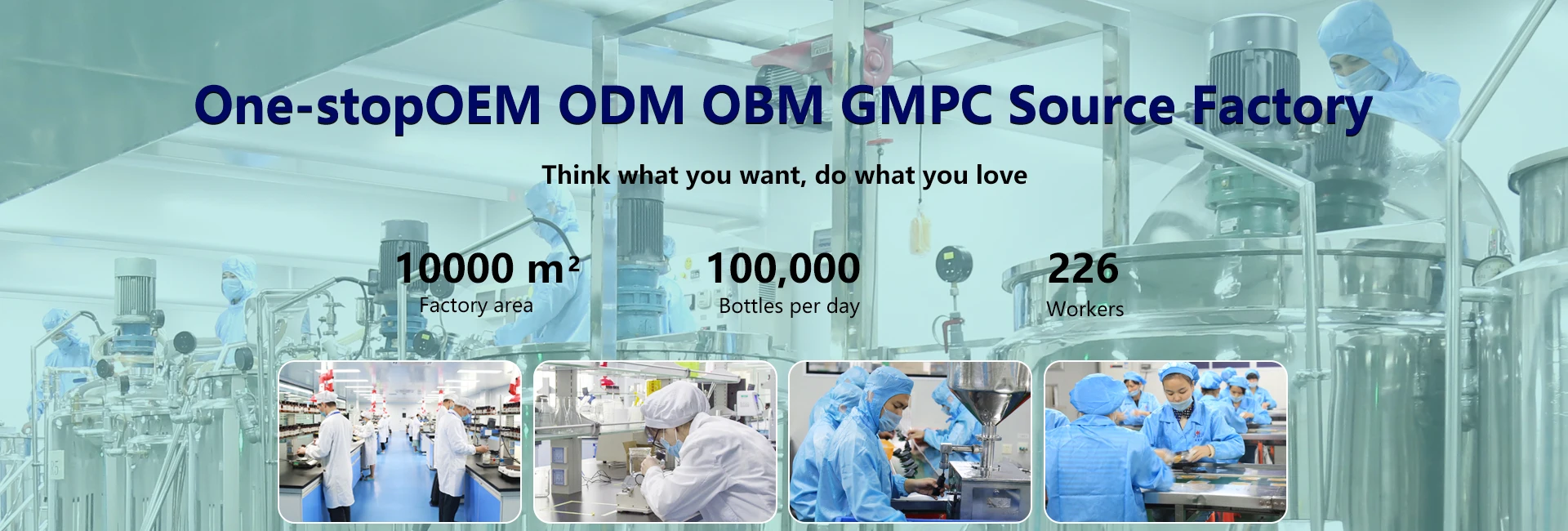 One-stopOEM ODM OBM GMPC Source Factory

Think what you want, do what you love

10000 m²
Factory area

100,000
Bottles per day

226
Workers